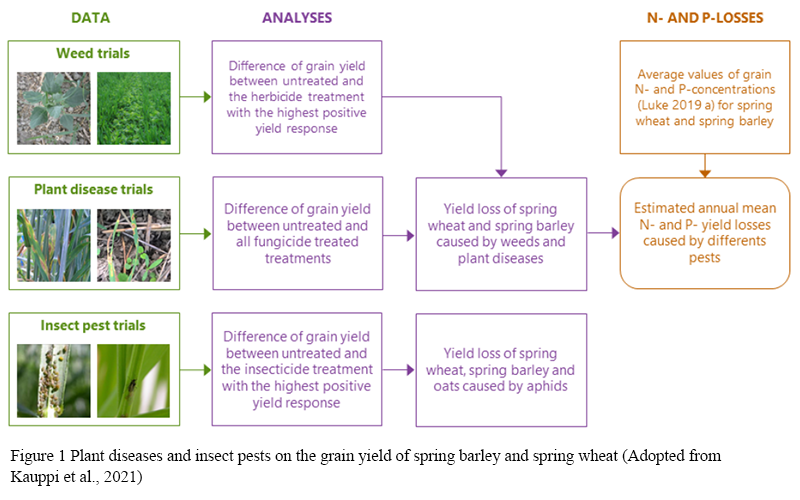 DATA

Weed trials

Plant disease trials

Insect pest trials

ANALYSES

Difference of grain yield between untreated and the herbicide treatment with the highest positive yield response

Difference of grain yield between untreated and all fungicide treated treatments

Difference of grain yield between untreated and the insecticide treatment with the highest positive yield response

Yield loss of spring wheat and spring barley caused by weeds and plant diseases

Yield loss of spring wheat, spring barley and oats caused by aphids

N- AND P-LOSSES

Average values of grain N- and P-concentrations (Luke 2019 a) for spring wheat and spring barley

Estimated annual mean N- and P- yield losses caused by differents pests

Figure 1 Plant diseases and insect pests on the grain yield of spring barley and spring wheat (Adopted from Kauppi et al., 2021)